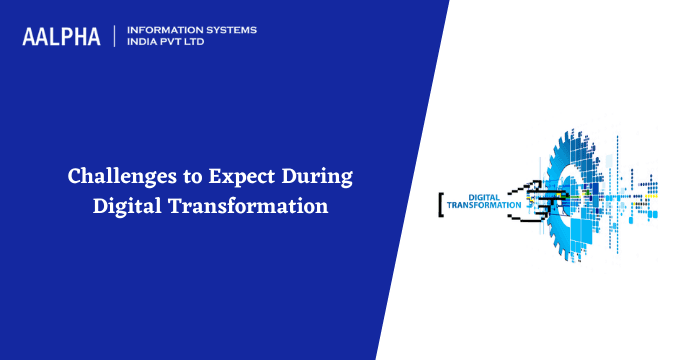 AALPHA | INFORMATION SYSTEMS INDIA PVT LTD

Challenges to Expect During Digital Transformation

DIGITAL TRANSFORMATION